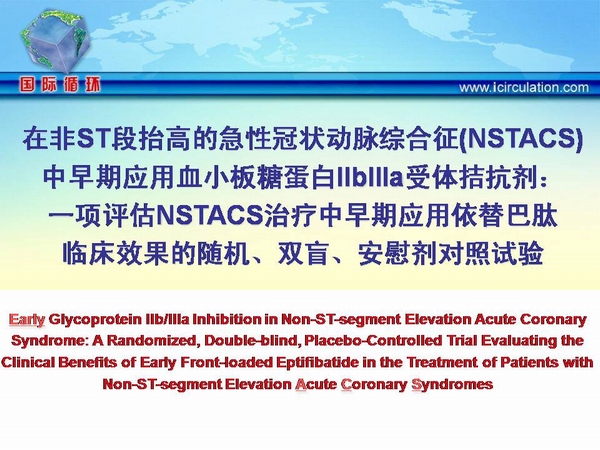 国际循环

www.icirculation.com

在非ST段抬高的急性冠状动脉综合征(NSTACS)中早期应用血小板糖蛋白IIbIIIa受体拮抗剂：一项评估NSTACS治疗中早期应用依替巴肽临床效果的随机、双盲、安慰剂对照试验

Early Glycoprotein IIb/IIIa Inhibition in Non-ST-segment Elevation Acute Coronary Syndrome: A Randomized, Double-blind, Placebo-Controlled Trial Evaluating the Clinical Benefits of Early Front-loaded Eptifibatide in the Treatment of Patients with Non-ST-segment Elevation Acute Coronary Syndromes